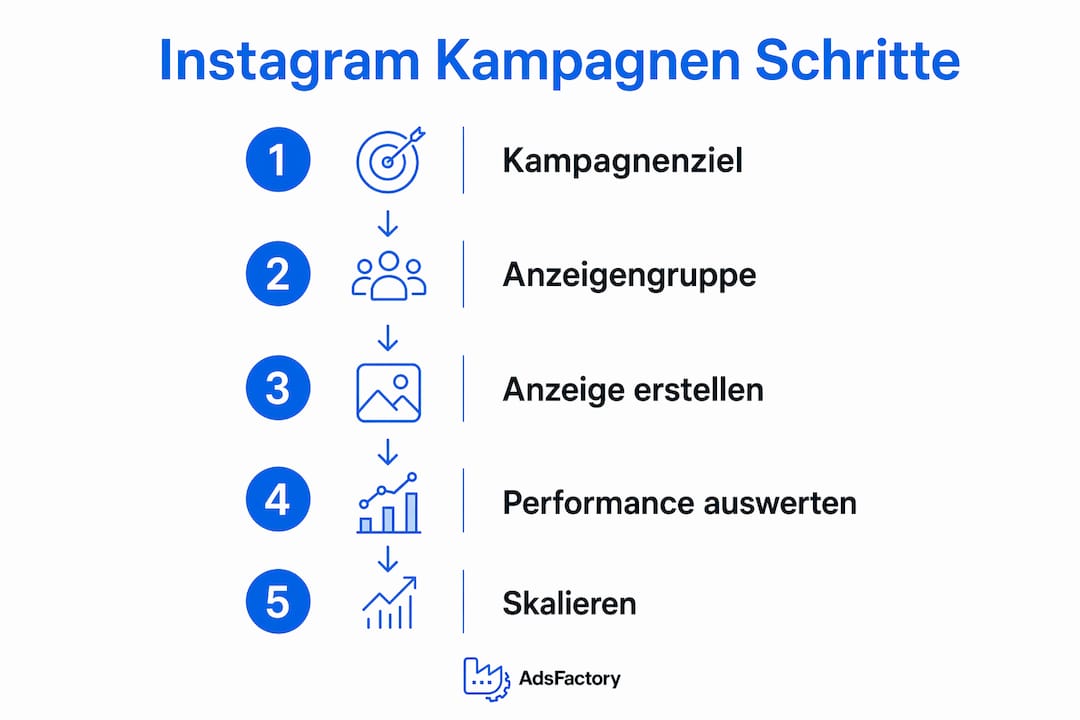 Instagram Kampagnen Schritte

1 Kampagnenziel

2 Anzeigengruppe

3 Anzeige erstellen

4 Performance auswerten

5 Skalieren

AdsFactory